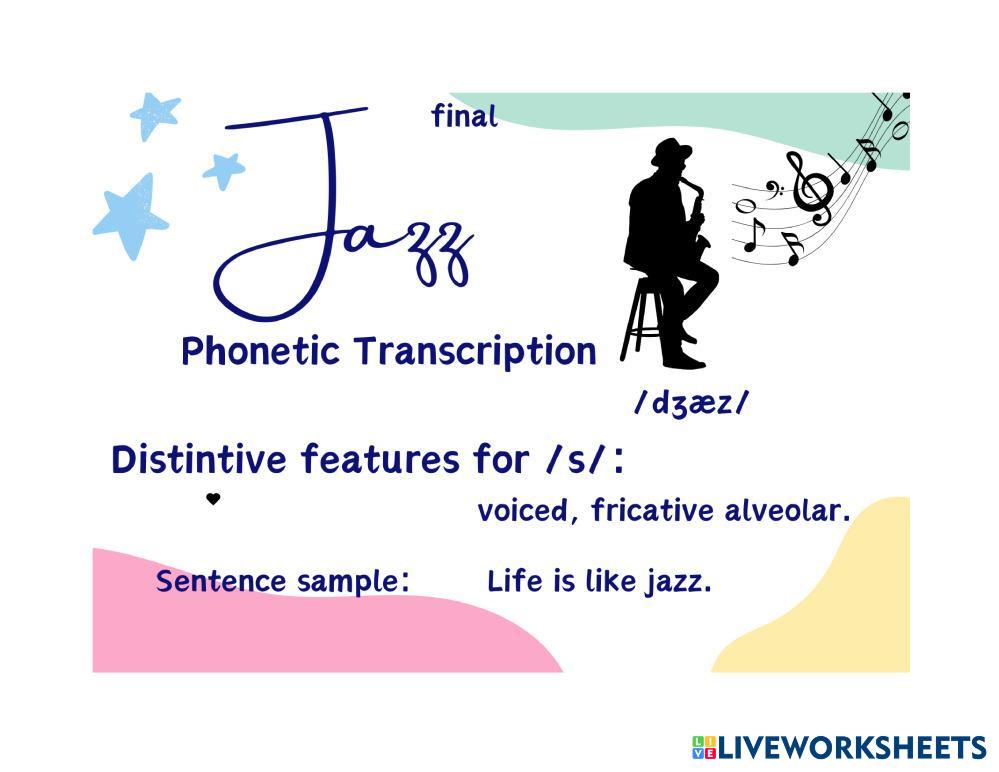 final

Jazz

Phonetic Transcription

/dʒæz/

Distintive features for /s/:

voiced, fricative alveolar.

Sentence sample: Life is like jazz.

LIVEWORKSHEETS